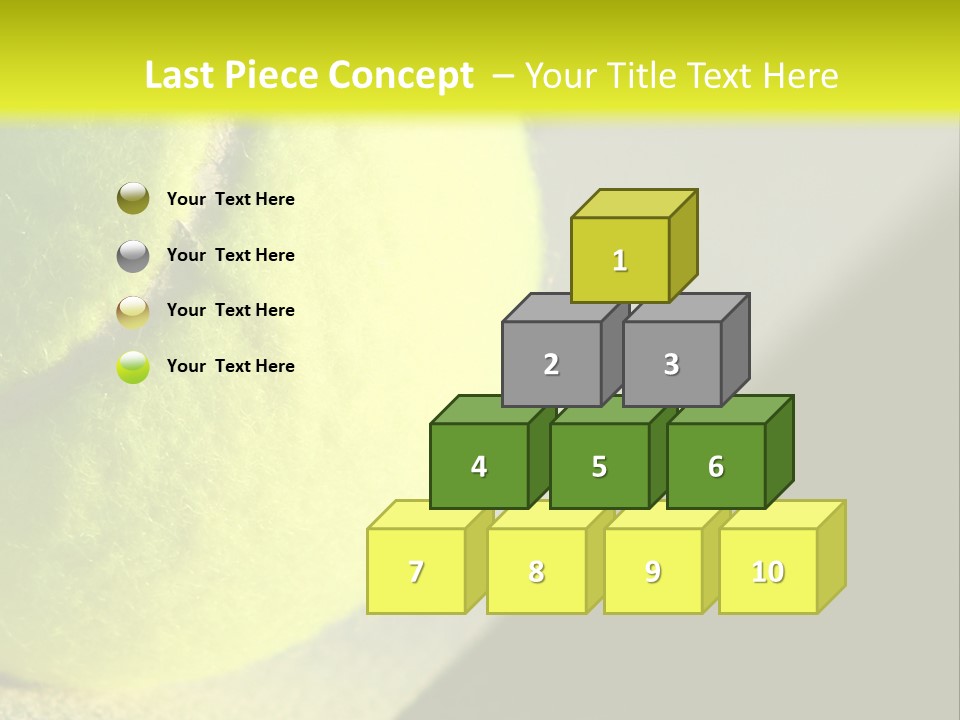 Last Piece Concept – Your Title Text Here

Your Text Here

Your Text Here

Your Text Here

Your Text Here

1

2 3

4 5 6

7 8 9 10